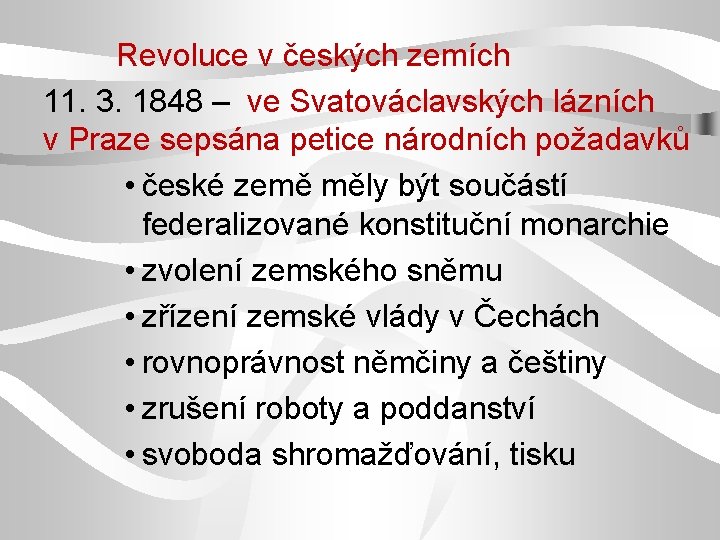 Revoluce v českých zemích

11. 3. 1848 – ve Svatováclavských lázních v Praze sepsána petice národních požadavků

• české země měly být součástí federalizované konstituční monarchie
• zvolení zemského sněmu
• zřízení zemské vlády v Čechách
• rovnoprávnost němčiny a češtiny
• zrušení roboty a poddanství
• svoboda shromažďování, tisku